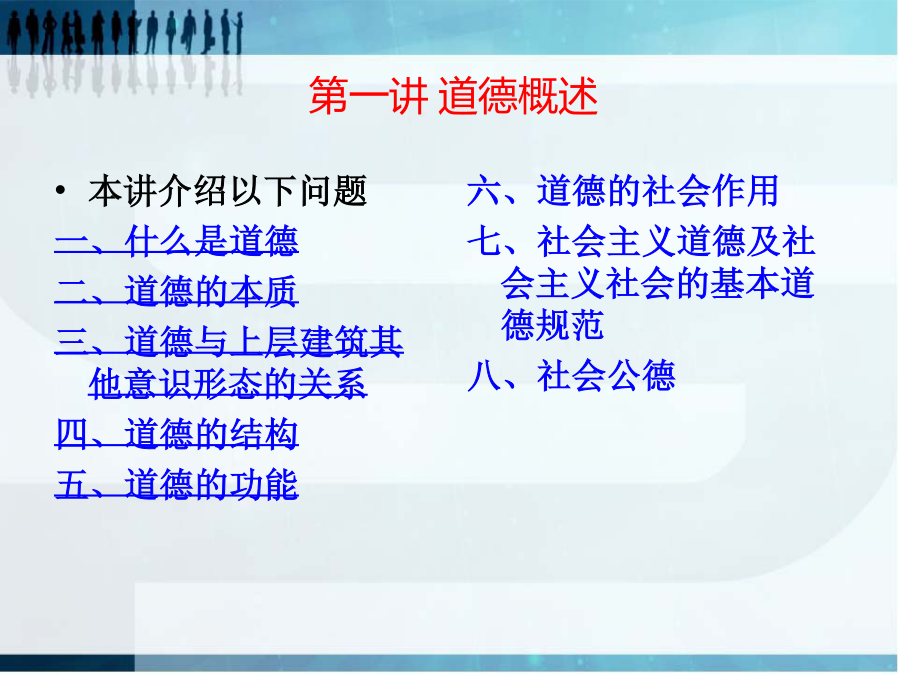 第一讲 道德概述

• 本讲介绍以下问题

一、什么是道德

二、道德的本质

三、道德与上层建筑其他意识形态的关系

四、道德的结构

五、道德的功能

六、道德的社会作用

七、社会主义道德及社会主义社会的基本道德规范

八、社会公德